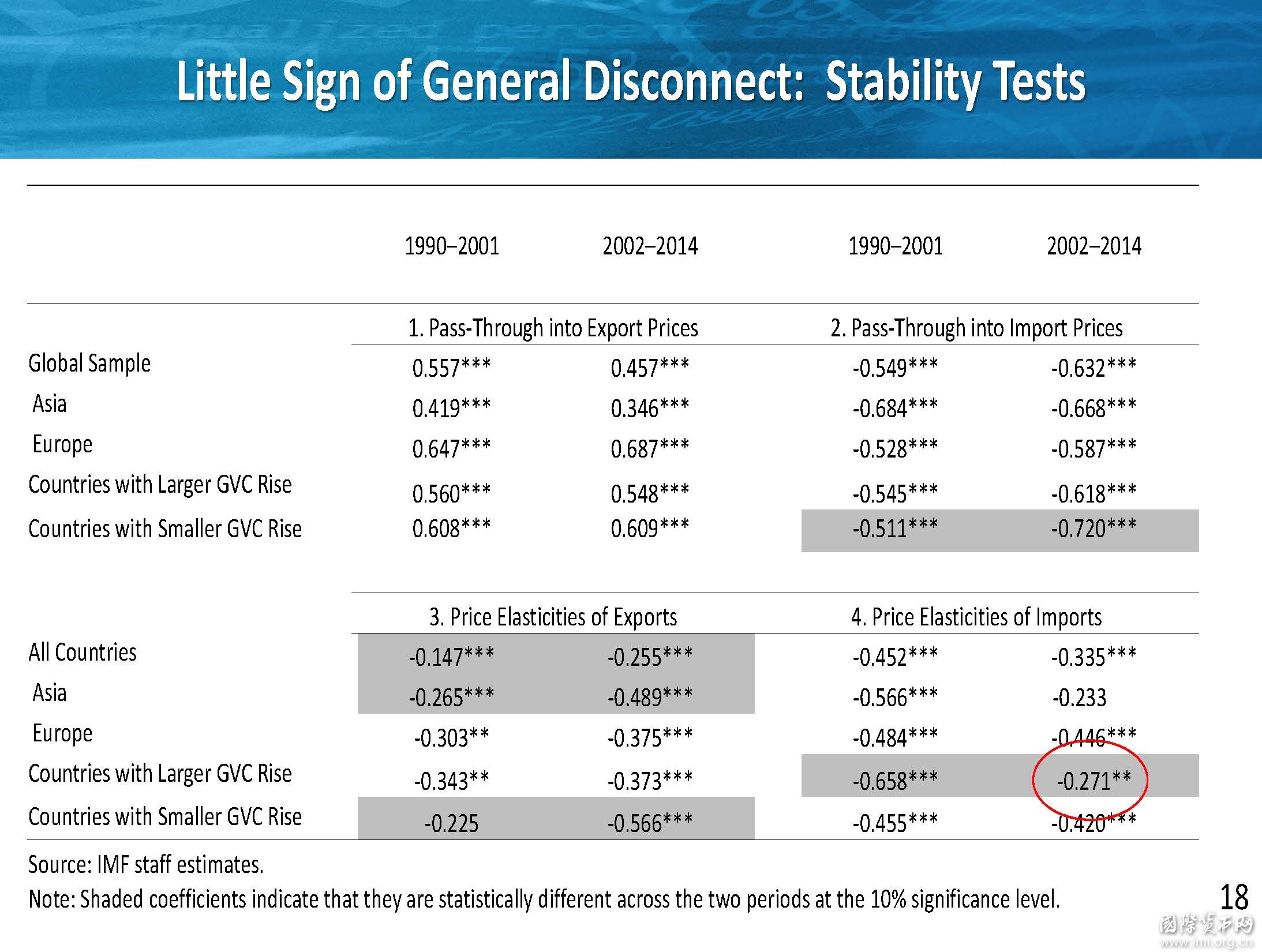 Little Sign of General Disconnect: Stability Tests

| | 1990–2001 | 2002–2014 | 1990–2001 | 2002–2014 |
|---|---|---|---|---|
| | 1. Pass-Through into Export Prices | | 2. Pass-Through into Import Prices | |
| Global Sample | 0.557*** | 0.457*** | -0.549*** | -0.632*** |
| Asia | 0.419*** | 0.346*** | -0.684*** | -0.668*** |
| Europe | 0.647*** | 0.687*** | -0.528*** | -0.587*** |
| Countries with Larger GVC Rise | 0.560*** | 0.548*** | -0.545*** | -0.618*** |
| Countries with Smaller GVC Rise | 0.608*** | 0.609*** | -0.511*** | -0.720*** |
| | 3. Price Elasticities of Exports | | 4. Price Elasticities of Imports | |
| All Countries | -0.147*** | -0.255*** | -0.452*** | -0.335*** |
| Asia | -0.265*** | -0.489*** | -0.566*** | -0.233 |
| Europe | -0.303** | -0.375*** | -0.484*** | -0.446*** |
| Countries with Larger GVC Rise | -0.343** | -0.373*** | -0.658*** | -0.271** |
| Countries with Smaller GVC Rise | -0.225 | -0.566*** | -0.455*** | -0.420*** |

Source: IMF staff estimates.
Note: Shaded coefficients indicate that they are statistically different across the two periods at the 10% significance level.

18

国际货币网
www.imi.org.cn